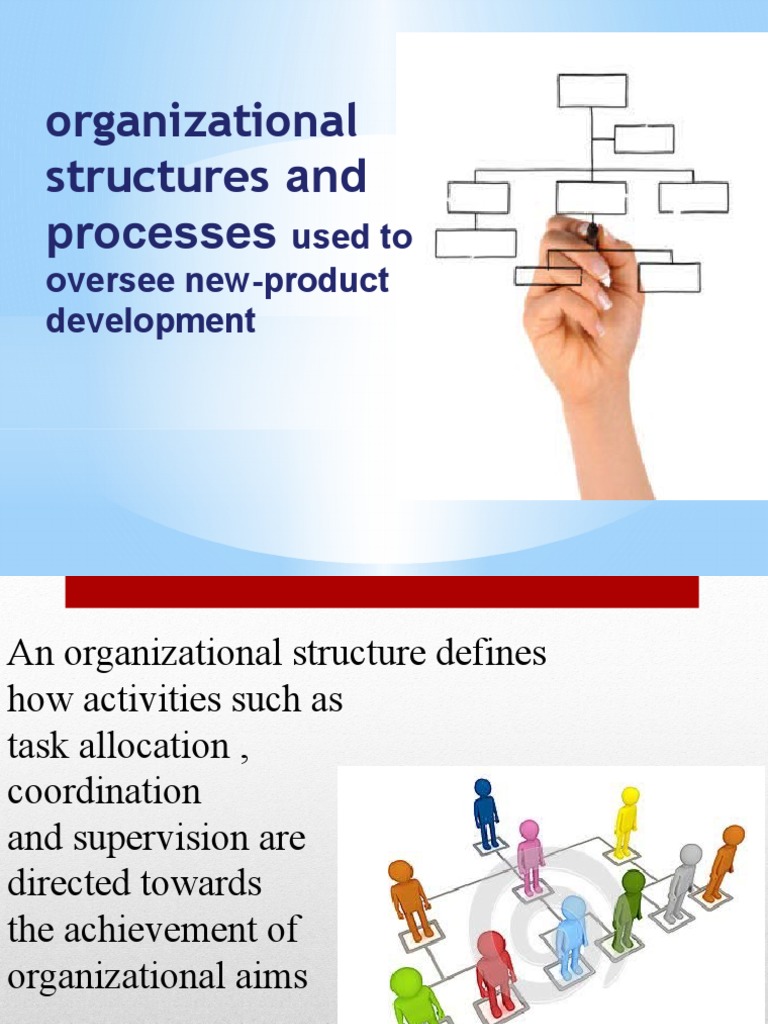 organizational structures and processes used to oversee new-product development

An organizational structure defines how activities such as task allocation , coordination and supervision are directed towards the achievement of organizational aims